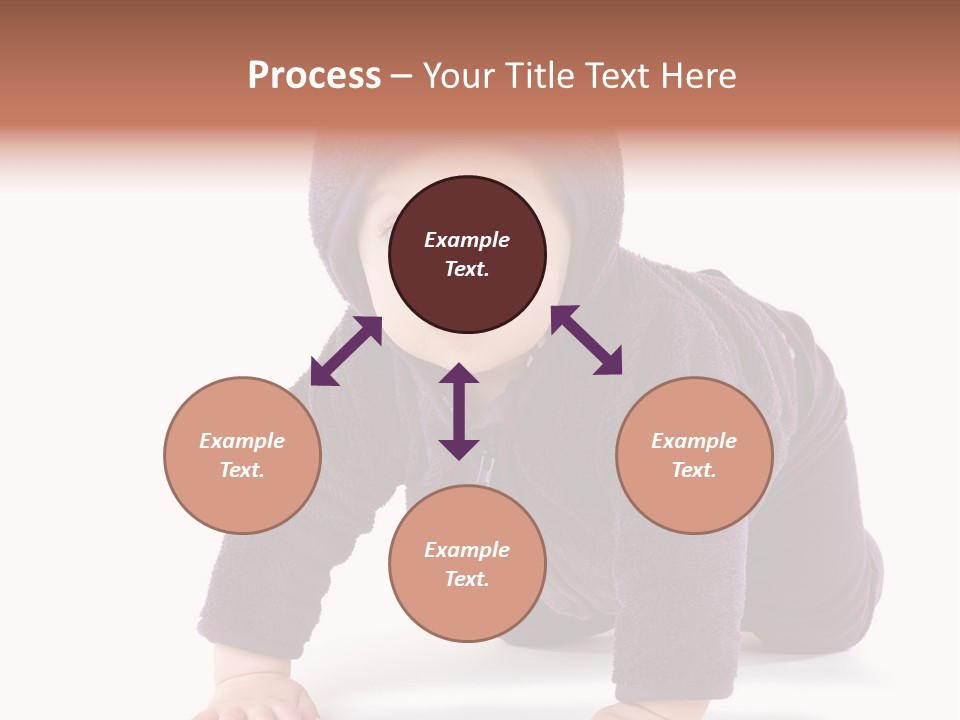 Process – Your Title Text Here

Example Text.

Example Text.

Example Text.

Example Text.